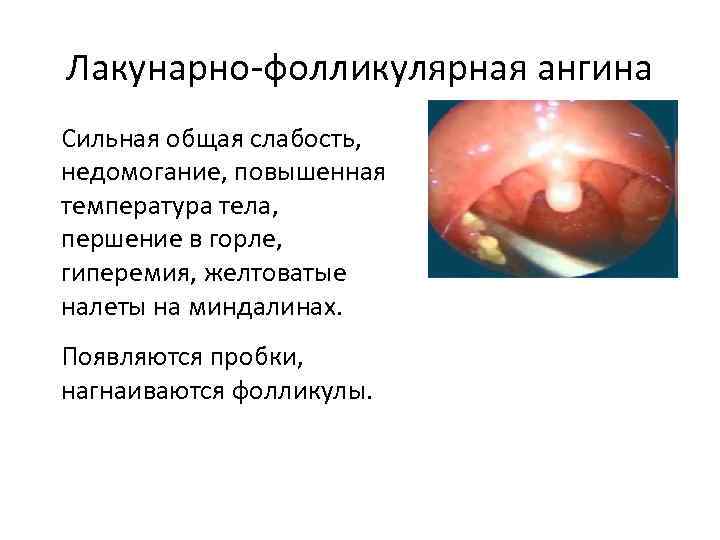 Лакунарно-фолликулярная ангина

Сильная общая слабость, недомогание, повышенная температура тела, першение в горле, гиперемия, желтоватые налеты на миндалинах.

Появляются пробки, нагнаиваются фолликулы.